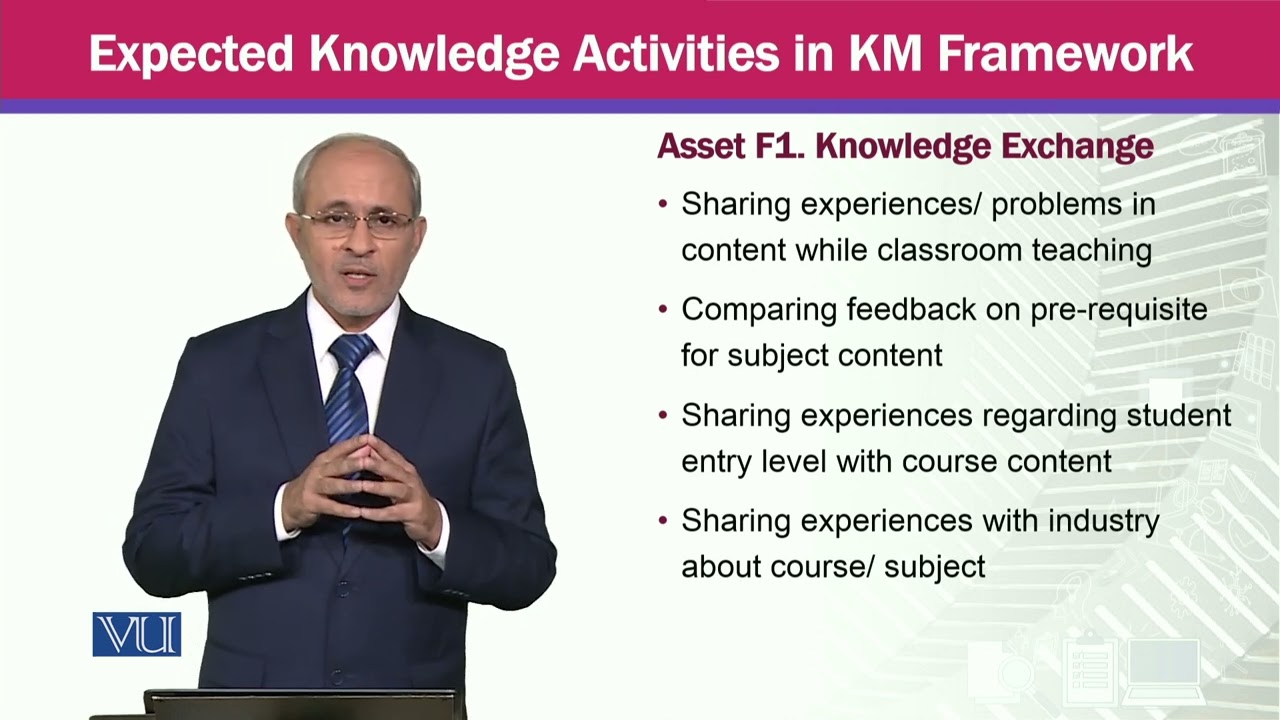 Expected Knowledge Activities in KM Framework

Asset F1. Knowledge Exchange

• Sharing experiences/ problems in content while classroom teaching

• Comparing feedback on pre-requisite for subject content

• Sharing experiences regarding student entry level with course content

• Sharing experiences with industry about course/ subject

VU